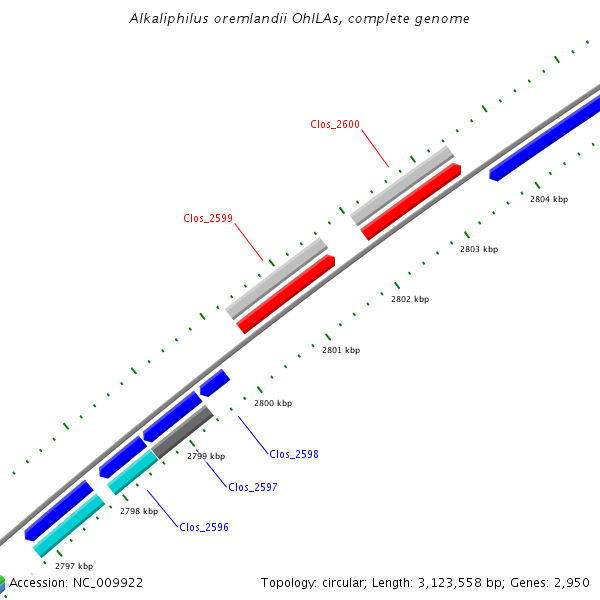 Alkaliphilus oremlandii OhILAs, complete genome

Clos_2600

Clos_2599

2804 kbp

2803 kbp

2802 kbp

2801 kbp

2800 kbp

2799 kbp

Clos_2598

Clos_2597

2798 kbp

Clos_2596

2797 kbp

Accession: NC_009922

Topology: circular; Length: 3,123,558 bp; Genes: 2,950